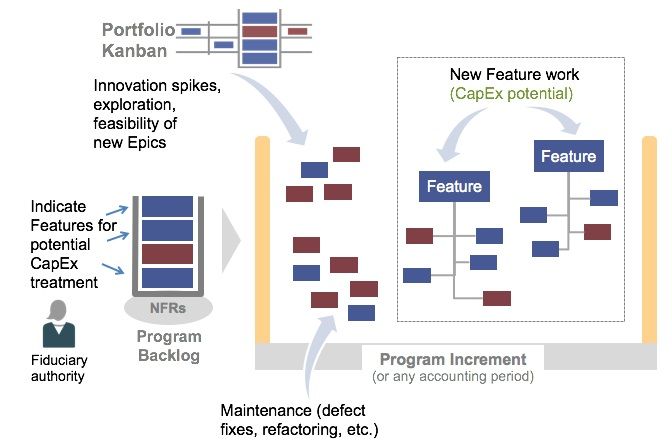 Portfolio
Kanban

Innovation spikes, exploration, feasibility of new Epics

New Feature work
(CapEx potential)

Feature

Feature

Indicate Features for potential CapEx treatment

NFRs

Program Backlog

Fiduciary authority

Program Increment
(or any accounting period)

Maintenance (defect fixes, refactoring, etc.)